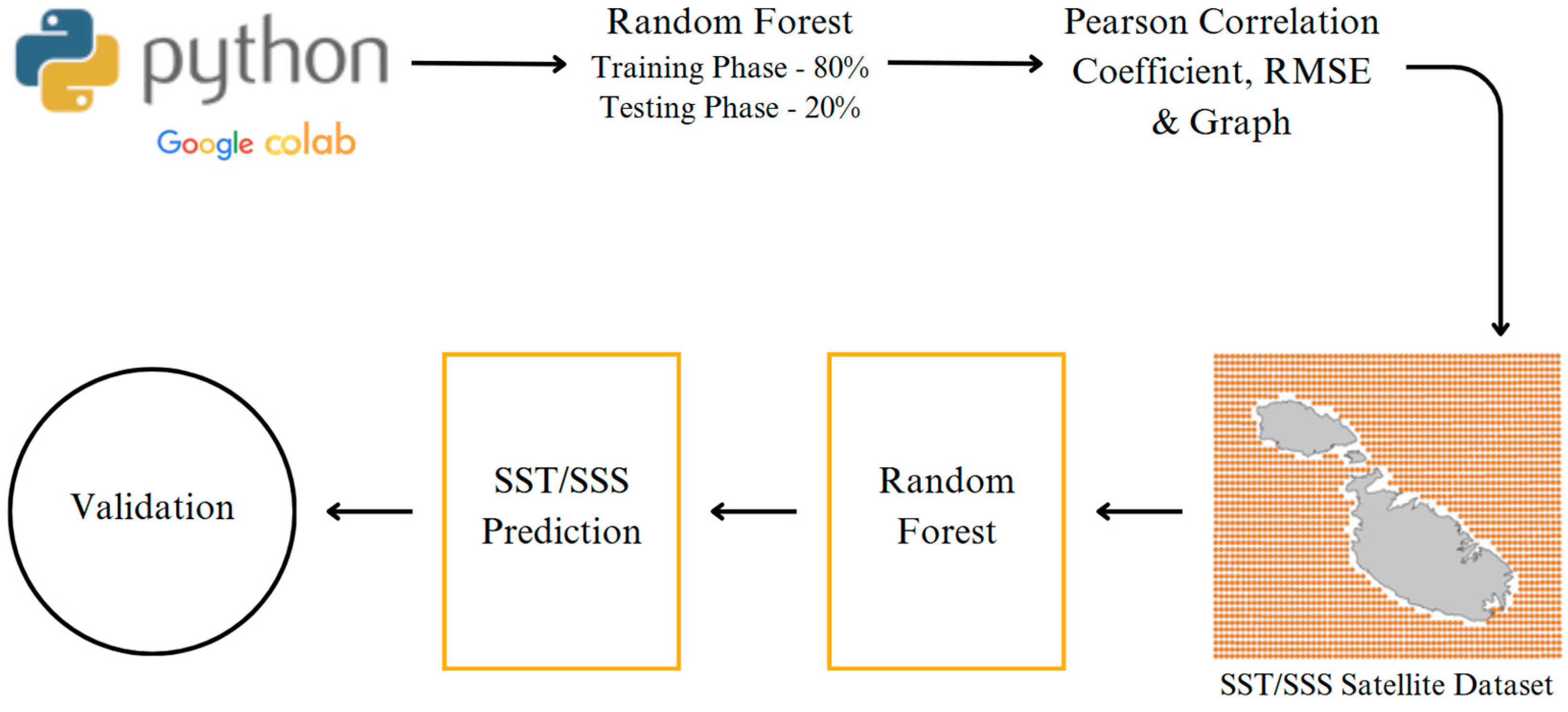 python

Google colab

Random Forest
Training Phase - 80%
Testing Phase - 20%

Pearson Correlation Coefficient, RMSE & Graph

SST/SSS Satellite Dataset

Random Forest

SST/SSS Prediction

Validation